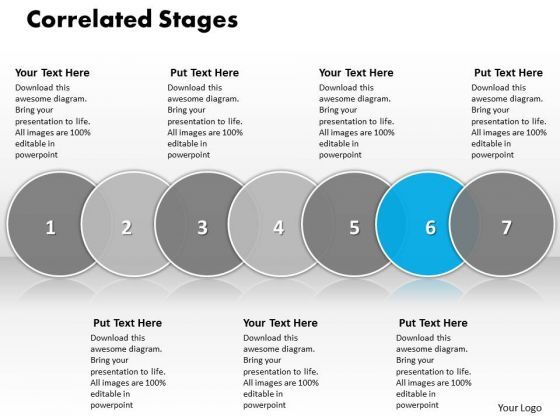 Correlated Stages

Your Text Here
Download this awesome diagram. Bring your presentation to life. All images are 100% editable in powerpoint

Put Text Here
Download this awesome diagram. Bring your presentation to life. All images are 100% editable in powerpoint

Your Text Here
Download this awesome diagram. Bring your presentation to life. All images are 100% editable in powerpoint

Put Text Here
Download this awesome diagram. Bring your presentation to life. All images are 100% editable in powerpoint

1 2 3 4 5 6 7

Put Text Here
Download this awesome diagram. Bring your presentation to life. All images are 100% editable in powerpoint

Your Text Here
Download this awesome diagram. Bring your presentation to life. All images are 100% editable in powerpoint

Put Text Here
Download this awesome diagram. Bring your presentation to life. All images are 100% editable in powerpoint

Your Logo